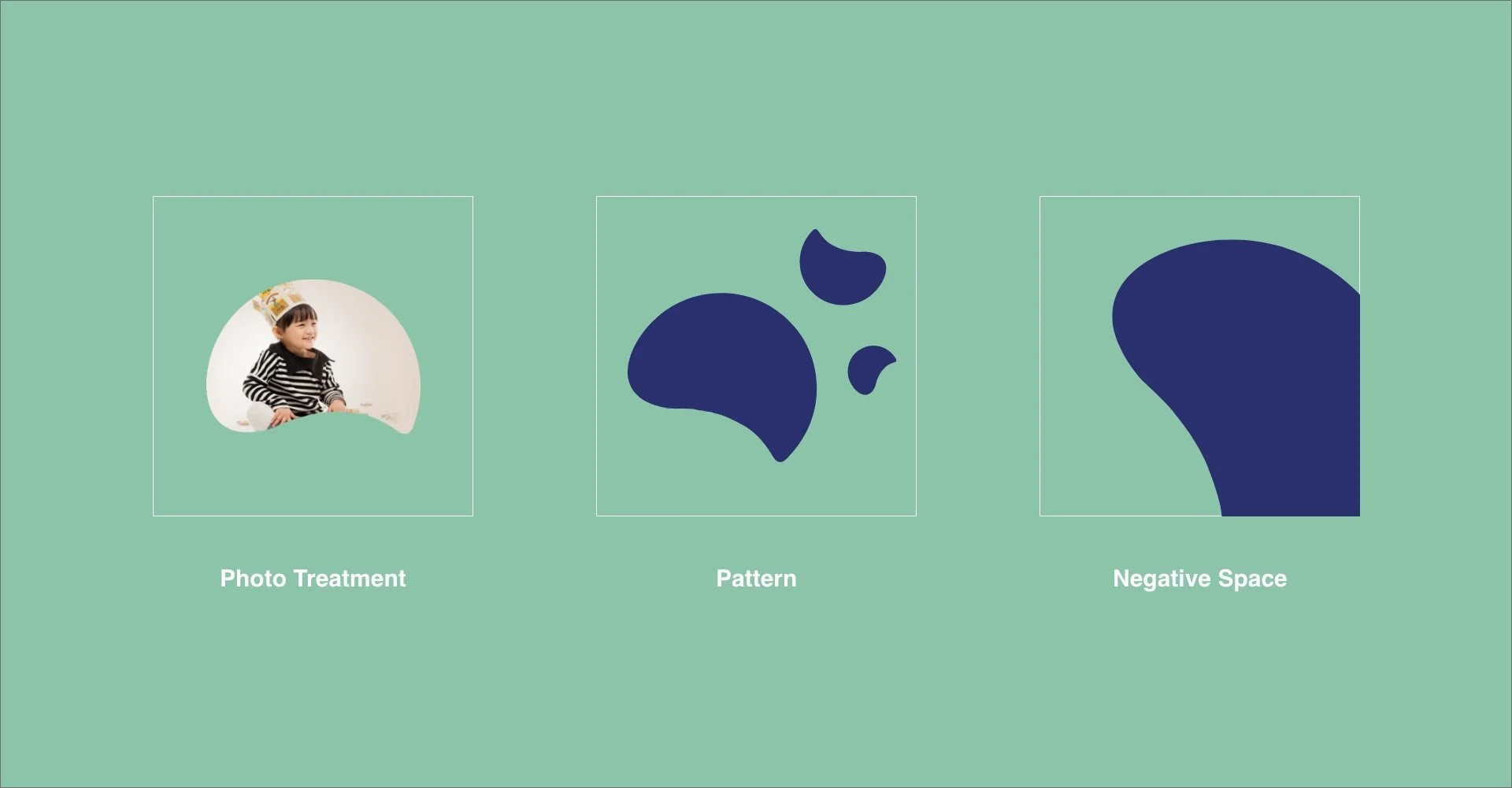 Photo Treatment

Pattern

Negative Space